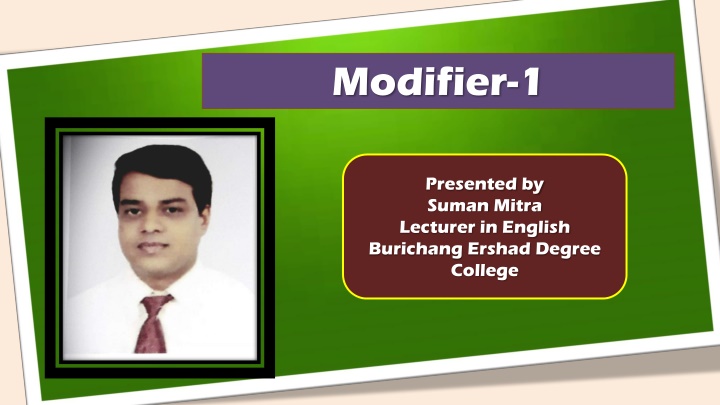 Modifier-1

Presented by
Suman Mitra
Lecturer in English
Burichang Ershad Degree College